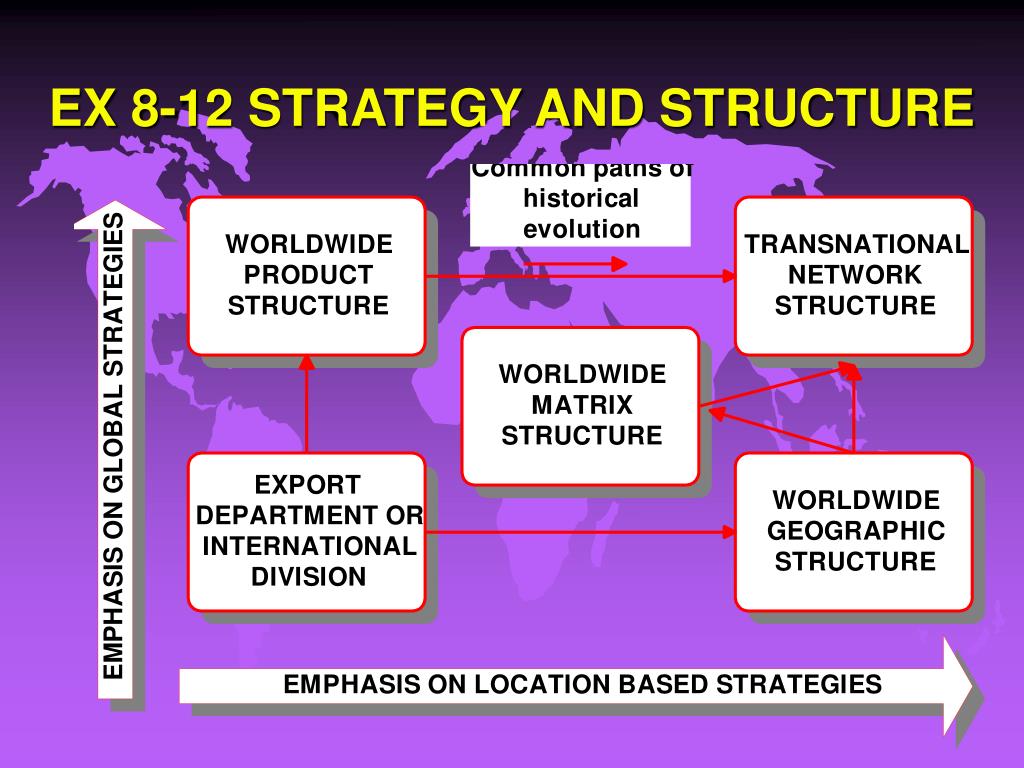 EX 8-12 STRATEGY AND STRUCTURE

Common paths of historical evolution

EMPHASIS ON GLOBAL STRATEGIES

WORLDWIDE PRODUCT STRUCTURE

TRANSNATIONAL NETWORK STRUCTURE

WORLDWIDE MATRIX STRUCTURE

EXPORT DEPARTMENT OR INTERNATIONAL DIVISION

WORLDWIDE GEOGRAPHIC STRUCTURE

EMPHASIS ON LOCATION BASED STRATEGIES